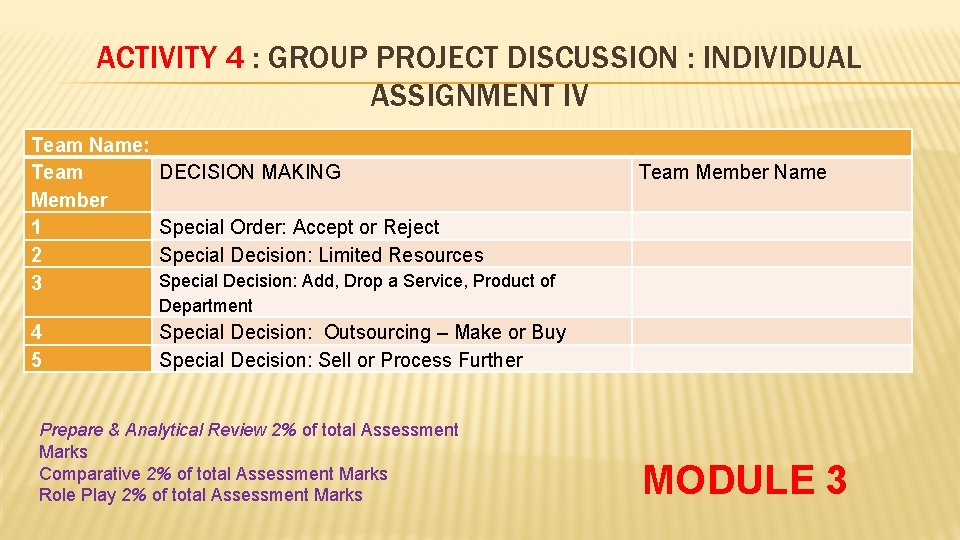 ACTIVITY 4 : GROUP PROJECT DISCUSSION : INDIVIDUAL ASSIGNMENT IV

| Team Name: | | |
|---|---|---|
| Team Member | DECISION MAKING | Team Member Name |
| 1 | Special Order: Accept or Reject | |
| 2 | Special Decision: Limited Resources | |
| 3 | Special Decision: Add, Drop a Service, Product of Department | |
| 4 | Special Decision: Outsourcing – Make or Buy | |
| 5 | Special Decision: Sell or Process Further | |

Prepare & Analytical Review 2% of total Assessment Marks
Comparative 2% of total Assessment Marks
Role Play 2% of total Assessment Marks

MODULE 3